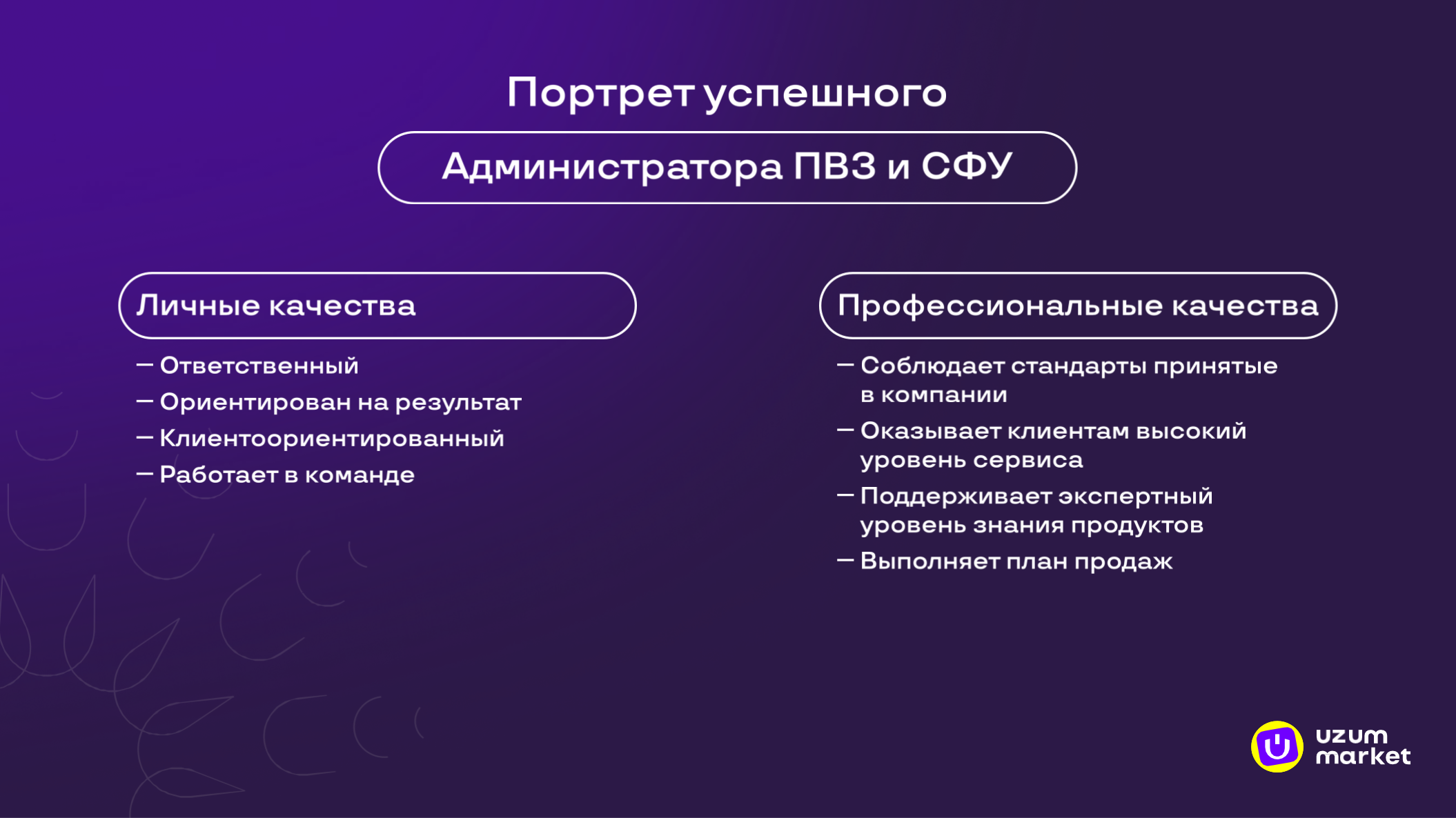 Портрет успешного

Администратора ПВЗ и СФУ

Личные качества

— Ответственный
— Ориентирован на результат
— Клиентоориентированный
— Работает в команде

Профессиональные качества

— Соблюдает стандарты принятые в компании
— Оказывает клиентам высокий уровень сервиса
— Поддерживает экспертный уровень знания продуктов
— Выполняет план продаж

uzum market